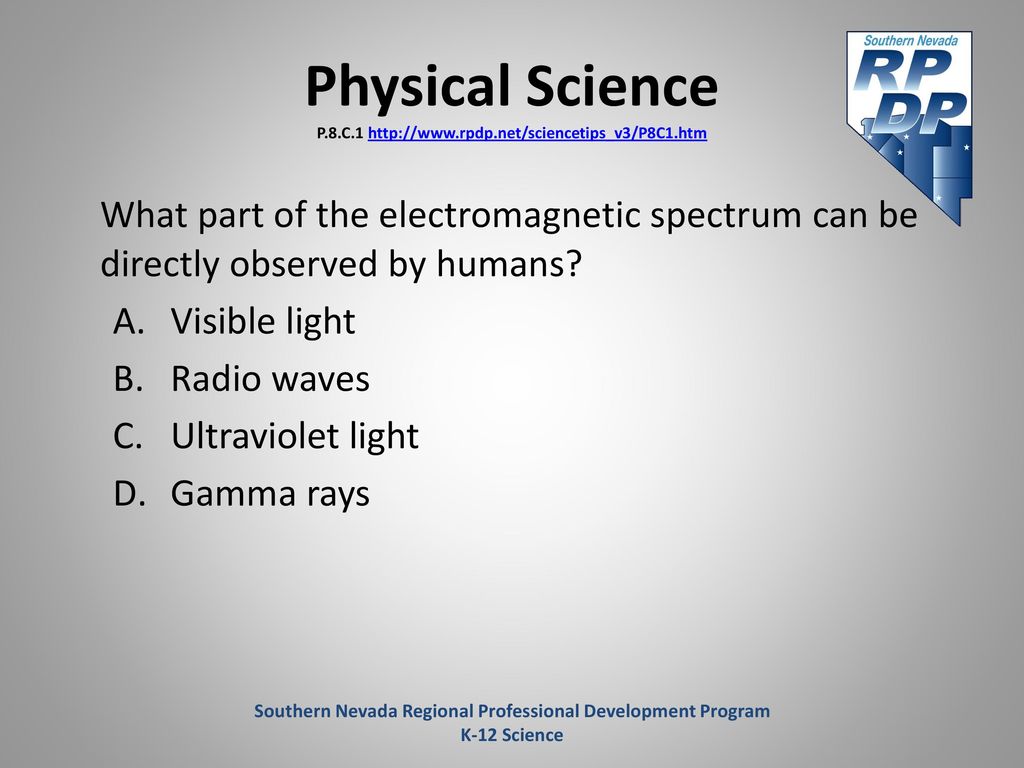 Physical Science
P.8.C.1 http://www.rpdp.net/sciencetips_v3/P8C1.htm

Southern Nevada RP DP

What part of the electromagnetic spectrum can be directly observed by humans?
A. Visible light
B. Radio waves
C. Ultraviolet light
D. Gamma rays

Southern Nevada Regional Professional Development Program
K-12 Science